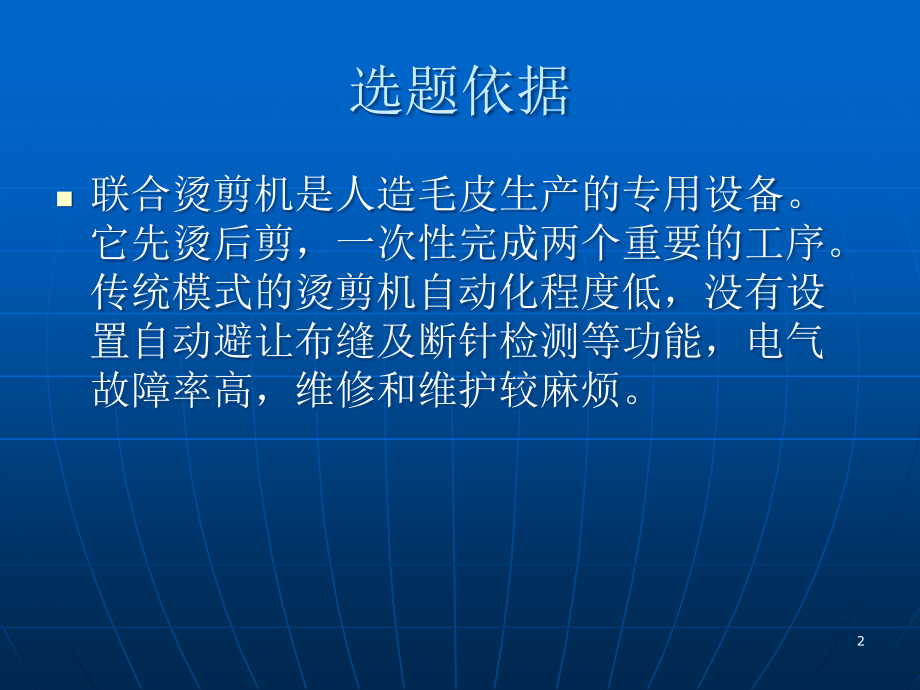 选题依据

联合烫剪机是人造毛皮生产的专用设备。它先烫后剪，一次性完成两个重要的工序。传统模式的烫剪机自动化程度低，没有设置自动避让布缝及断针检测等功能，电气故障率高，维修和维护较麻烦。

2